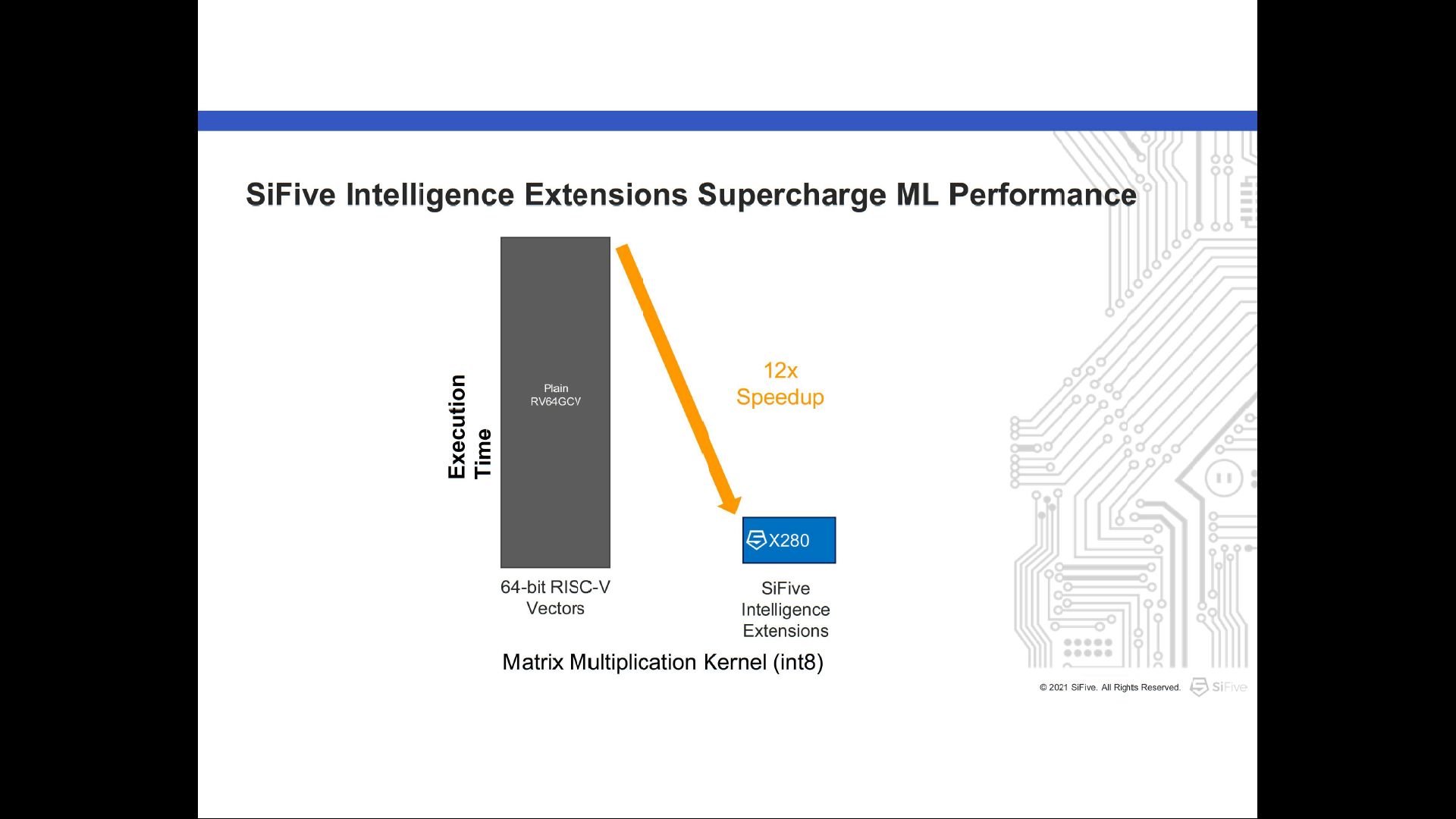 SiFive Intelligence Extensions Supercharge ML Performance

Execution Time

Plain RV64GCV

12x Speedup

X280

64-bit RISC-V Vectors

SiFive Intelligence Extensions

Matrix Multiplication Kernel (int8)

© 2021 SiFive. All Rights Reserved. SiFive